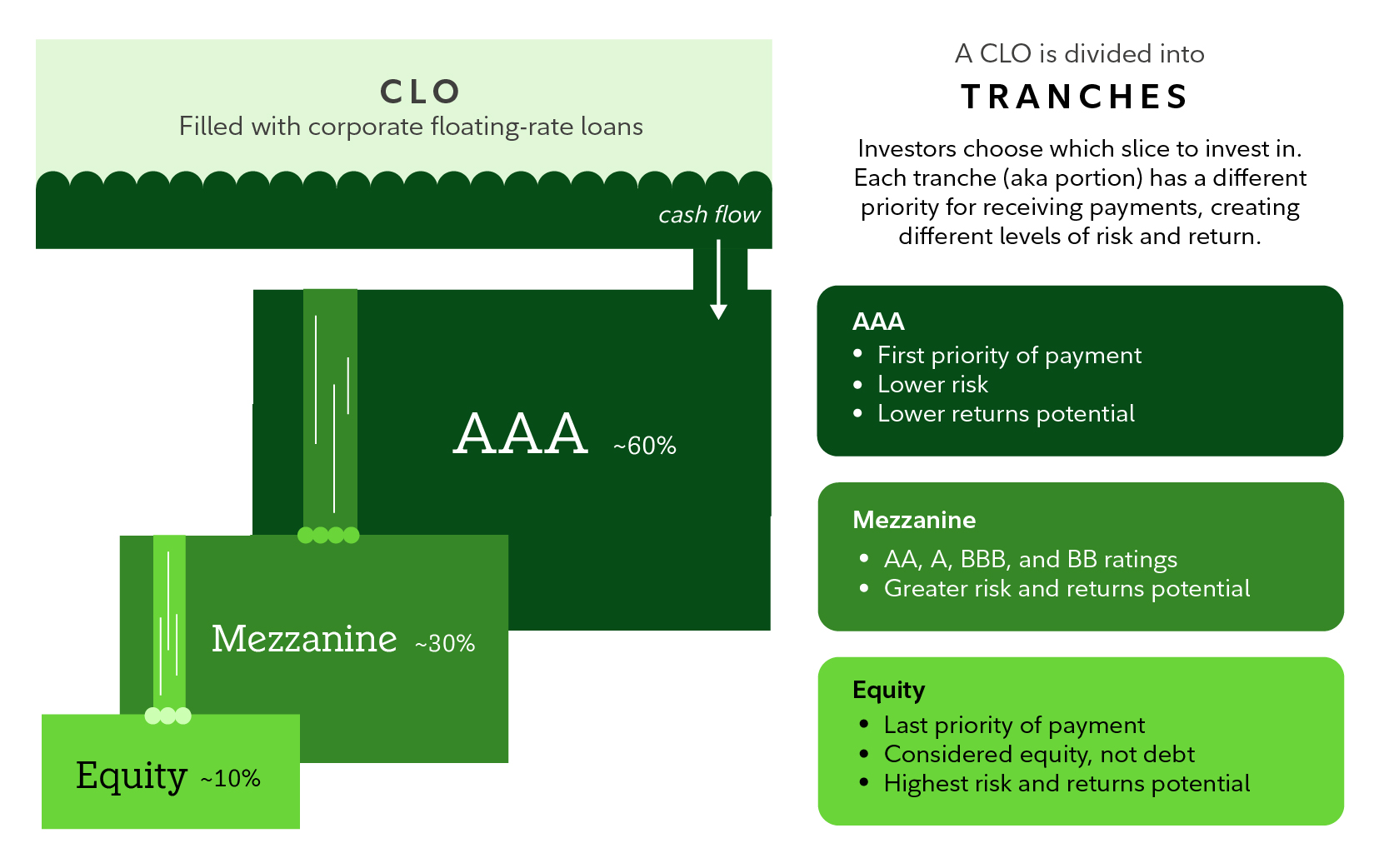 CLO
Filled with corporate floating-rate loans

cash flow

AAA ~60%

Mezzanine ~30%

Equity ~10%

A CLO is divided into
TRANCHES

Investors choose which slice to invest in. Each tranche (aka portion) has a different priority for receiving payments, creating different levels of risk and return.

AAA
• First priority of payment
• Lower risk
• Lower returns potential

Mezzanine
• AA, A, BBB, and BB ratings
• Greater risk and returns potential

Equity
• Last priority of payment
• Considered equity, not debt
• Highest risk and returns potential